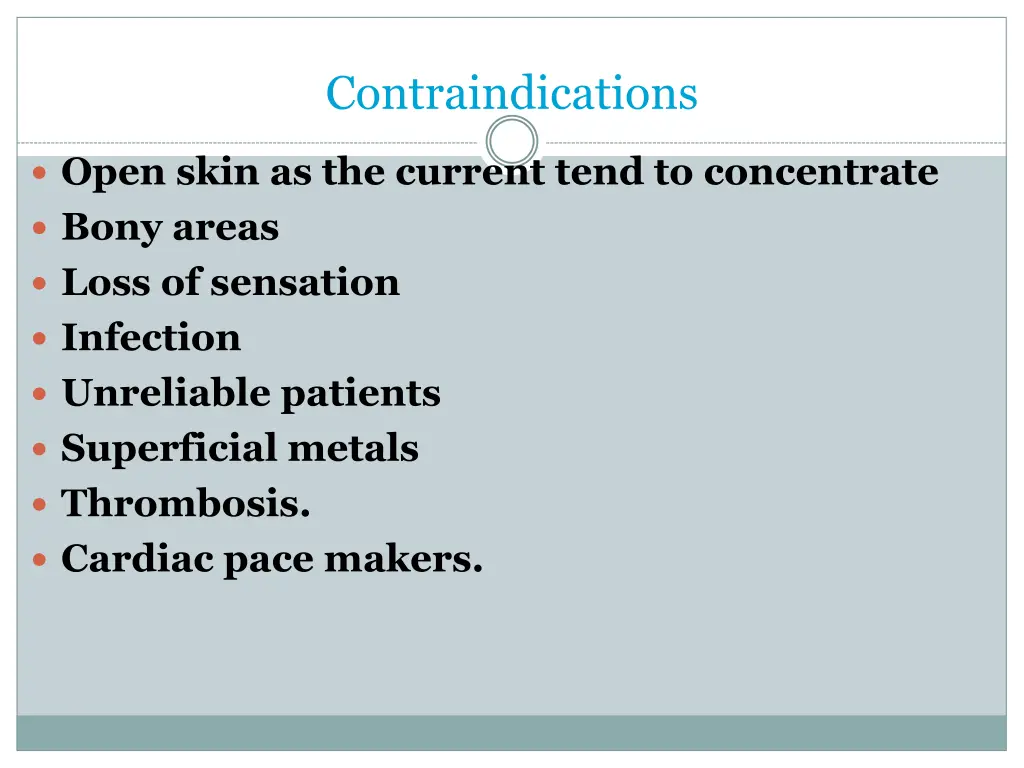 Contraindications

- Open skin as the current tend to concentrate
- Bony areas
- Loss of sensation
- Infection
- Unreliable patients
- Superficial metals
- Thrombosis.
- Cardiac pace makers.